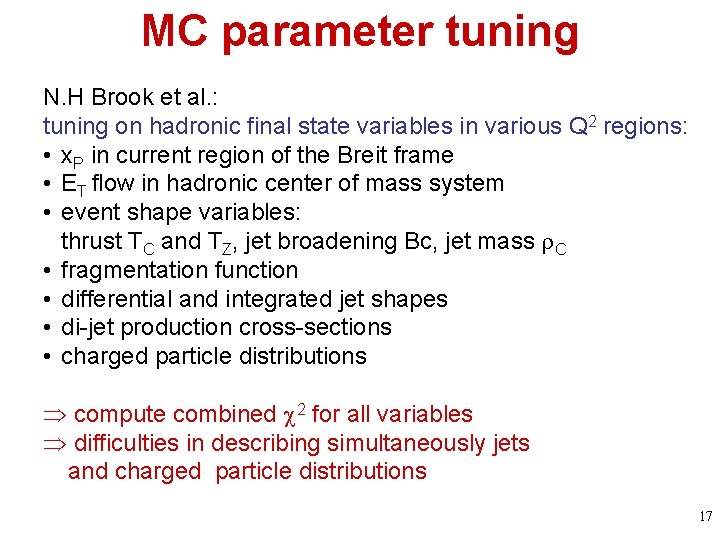 MC parameter tuning

N.H Brook et al.:
tuning on hadronic final state variables in various $Q^2$ regions:
• $x_P$ in current region of the Breit frame
• $E_T$ flow in hadronic center of mass system
• event shape variables:
thrust $T_C$ and $T_Z$, jet broadening Bc, jet mass $\rho_C$
• fragmentation function
• differential and integrated jet shapes
• di-jet production cross-sections
• charged particle distributions

$\Rightarrow$ compute combined $\chi^2$ for all variables
$\Rightarrow$ difficulties in describing simultaneously jets and charged particle distributions

17